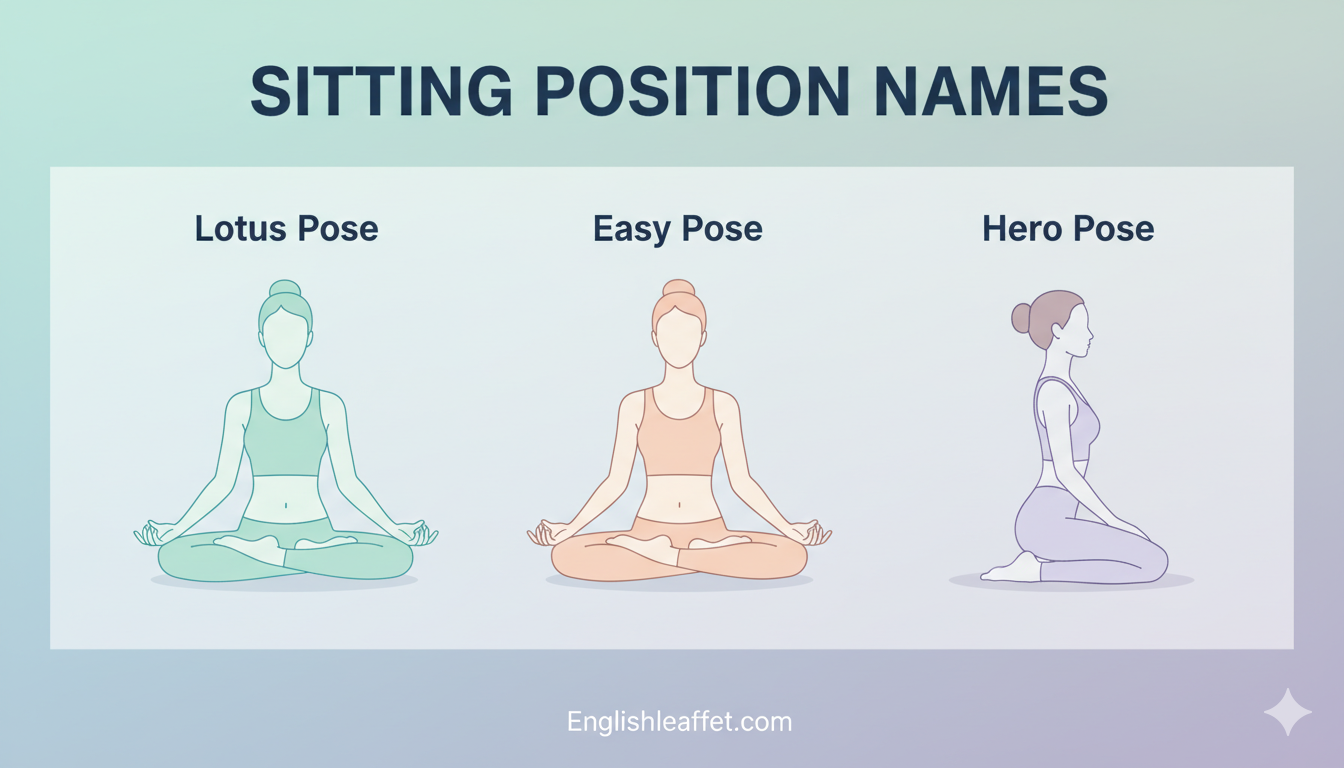 SITTING POSITION NAMES

Lotus Pose

Easy Pose

Hero Pose

Englishleaffet.com